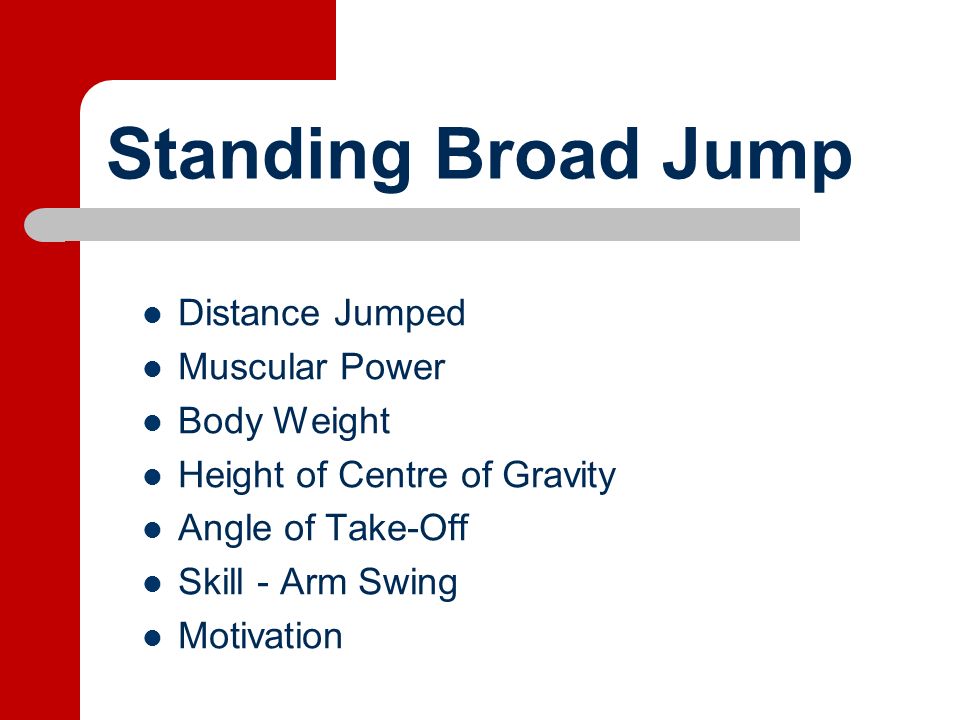 Standing Broad Jump

- Distance Jumped
- Muscular Power
- Body Weight
- Height of Centre of Gravity
- Angle of Take-Off
- Skill - Arm Swing
- Motivation